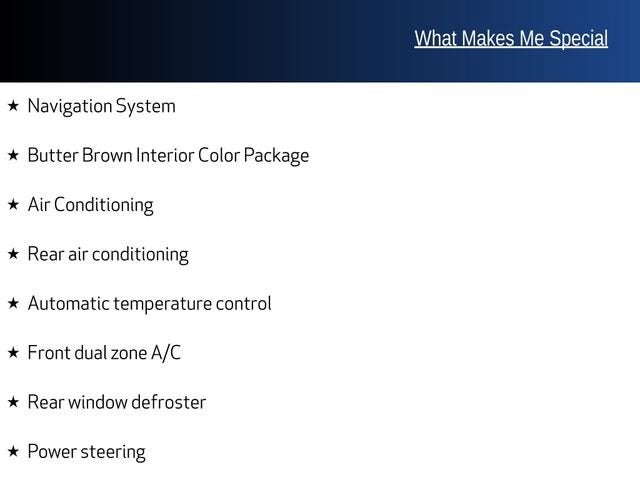 What Makes Me Special

★ Navigation System

★ Butter Brown Interior Color Package

★ Air Conditioning

★ Rear air conditioning

★ Automatic temperature control

★ Front dual zone A/C

★ Rear window defroster

★ Power steering